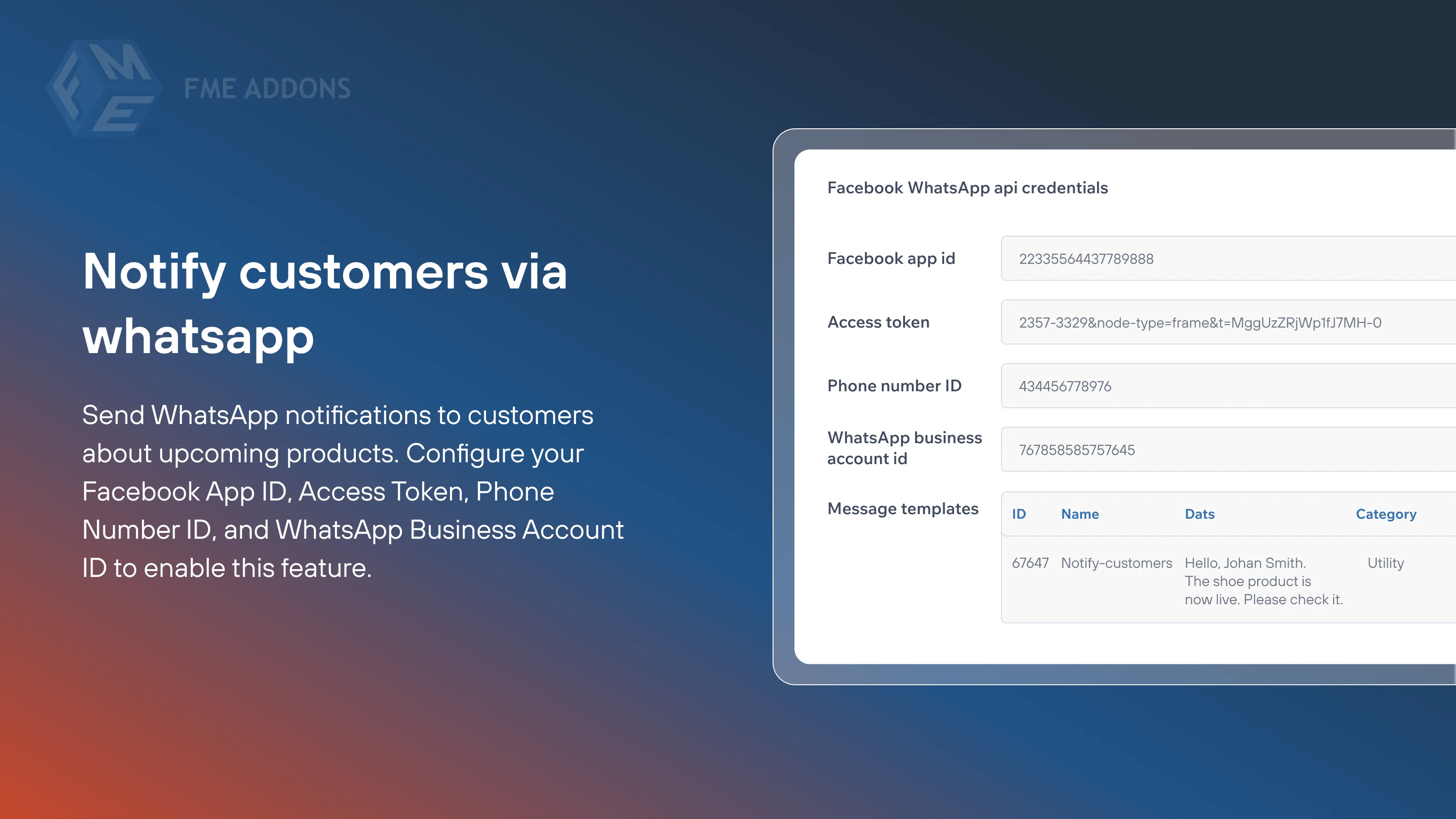 FME ADDONS

Notify customers via whatsapp

Send WhatsApp notifications to customers about upcoming products. Configure your Facebook App ID, Access Token, Phone Number ID, and WhatsApp Business Account ID to enable this feature.

Facebook WhatsApp api credentials

Facebook app id
22335564437789888

Access token
2357-3329&node-type=frame&t=MggUzZRjWp1fJ7MH-0

Phone number ID
434456778976

WhatsApp business account id
767858585757645

Message templates

| ID | Name | Dats | Category |
|---|---|---|---|
| 67647 | Notify-customers | Hello, Johan Smith. The shoe product is now live. Please check it. | Utility |